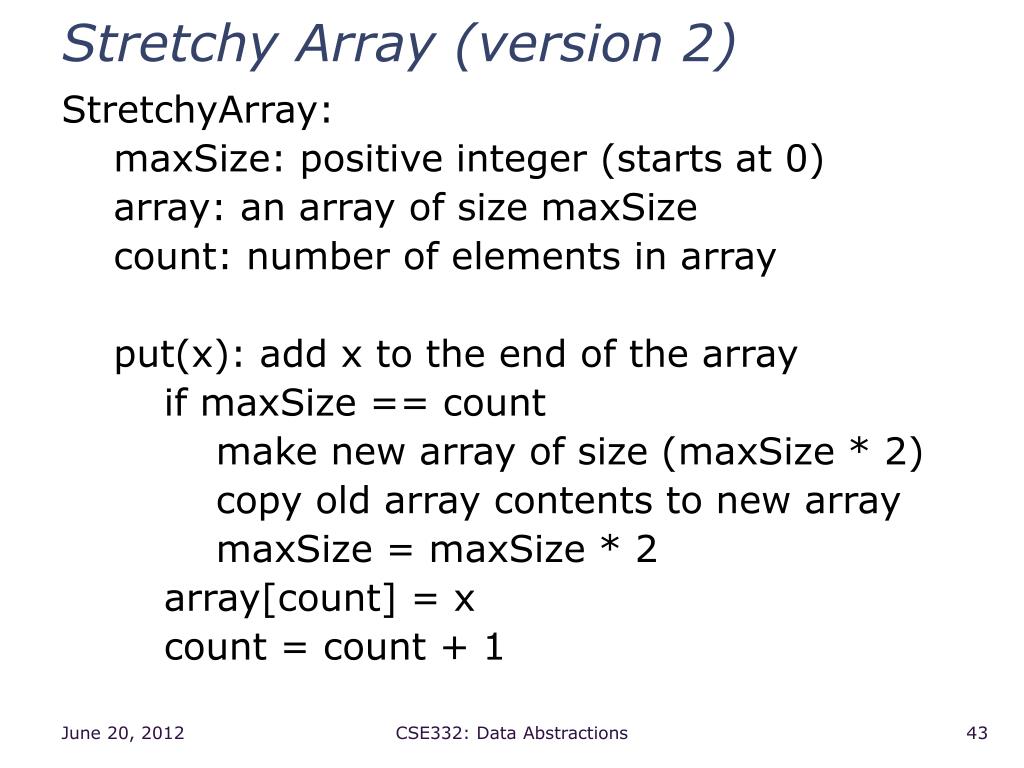 Stretchy Array (version 2)

StretchyArray:
maxSize: positive integer (starts at 0)
array: an array of size maxSize
count: number of elements in array

put(x): add x to the end of the array
if maxSize == count
make new array of size (maxSize * 2)
copy old array contents to new array
maxSize = maxSize * 2
array[count] = x
count = count + 1

June 20, 2012

CSE332: Data Abstractions

43